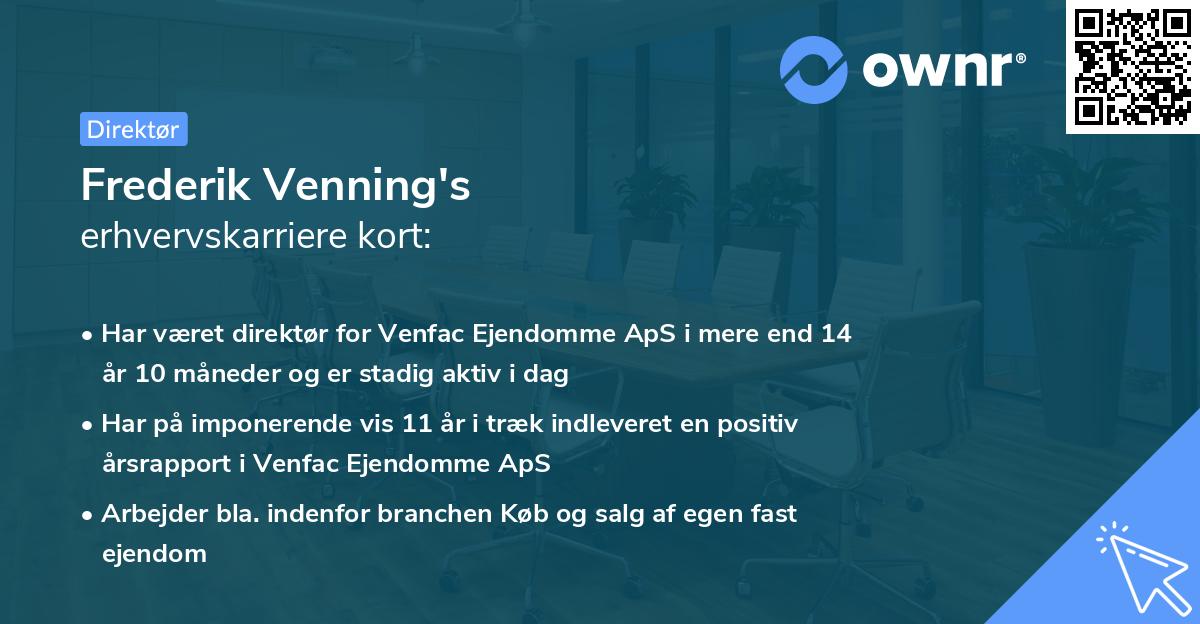 ownr®

Direktør

Frederik Venning's
erhvervskarriere kort:

• Har været direktør for Venfac Ejendomme ApS i mere end 14 år 10 måneder og er stadig aktiv i dag

• Har på imponerende vis 11 år i træk indleveret en positiv årsrapport i Venfac Ejendomme ApS

• Arbejder bla. indenfor branchen Køb og salg af egen fast ejendom